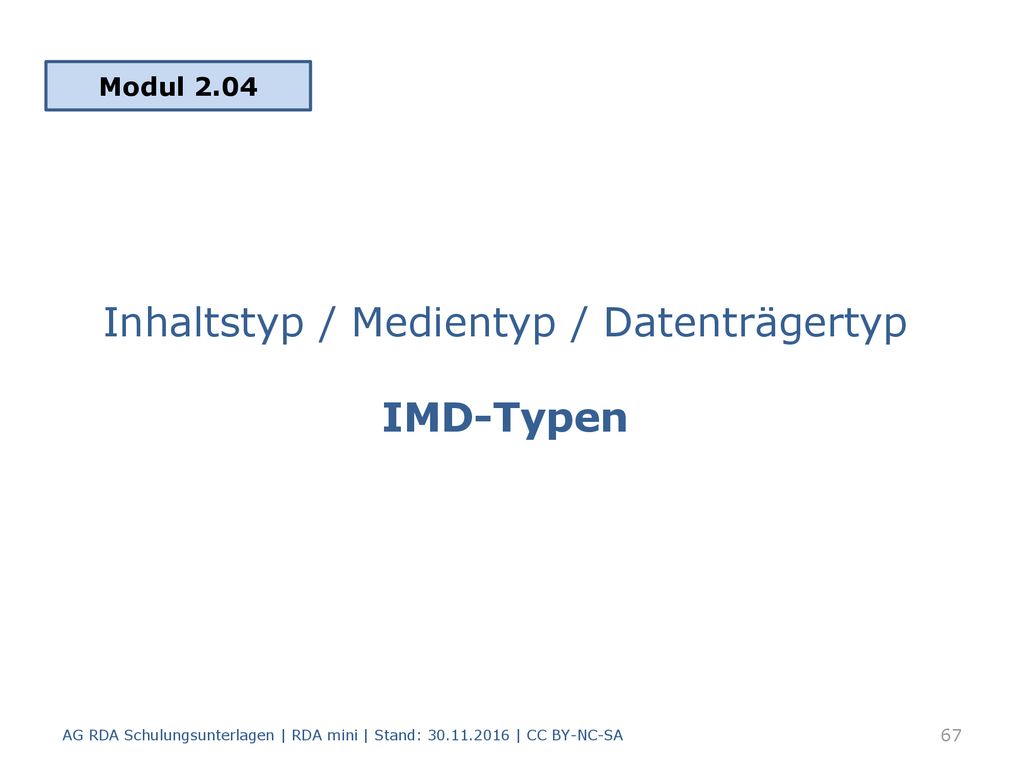 Modul 2.04

Inhaltstyp / Medientyp / Datenträgertyp

IMD-Typen

AG RDA Schulungsunterlagen | RDA mini | Stand: 30.11.2016 | CC BY-NC-SA

67